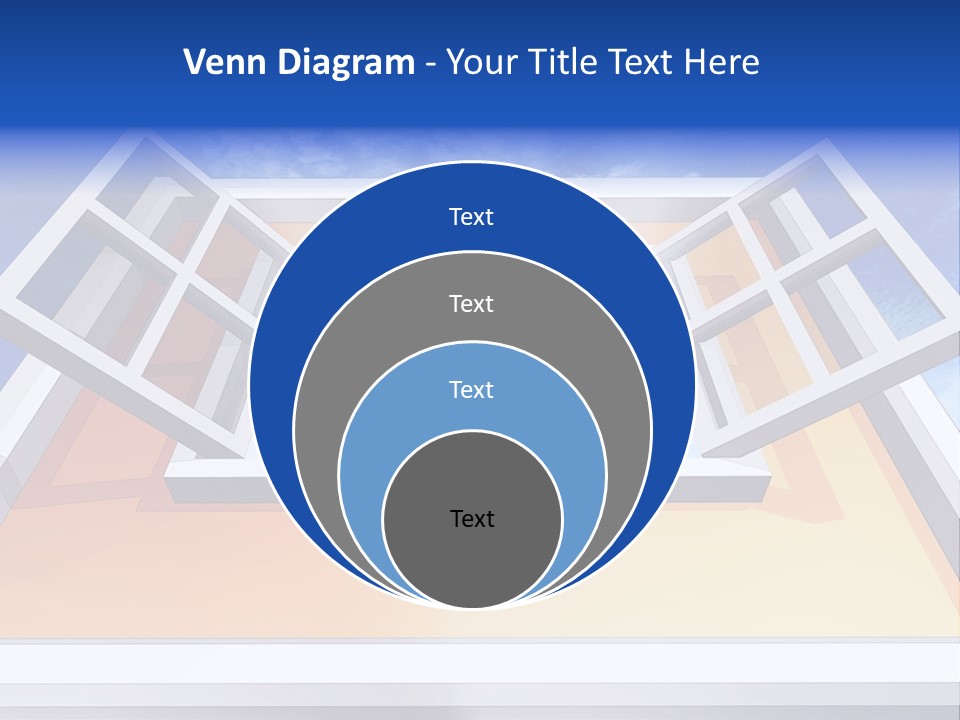 Venn Diagram - Your Title Text Here

Text

Text

Text

Text